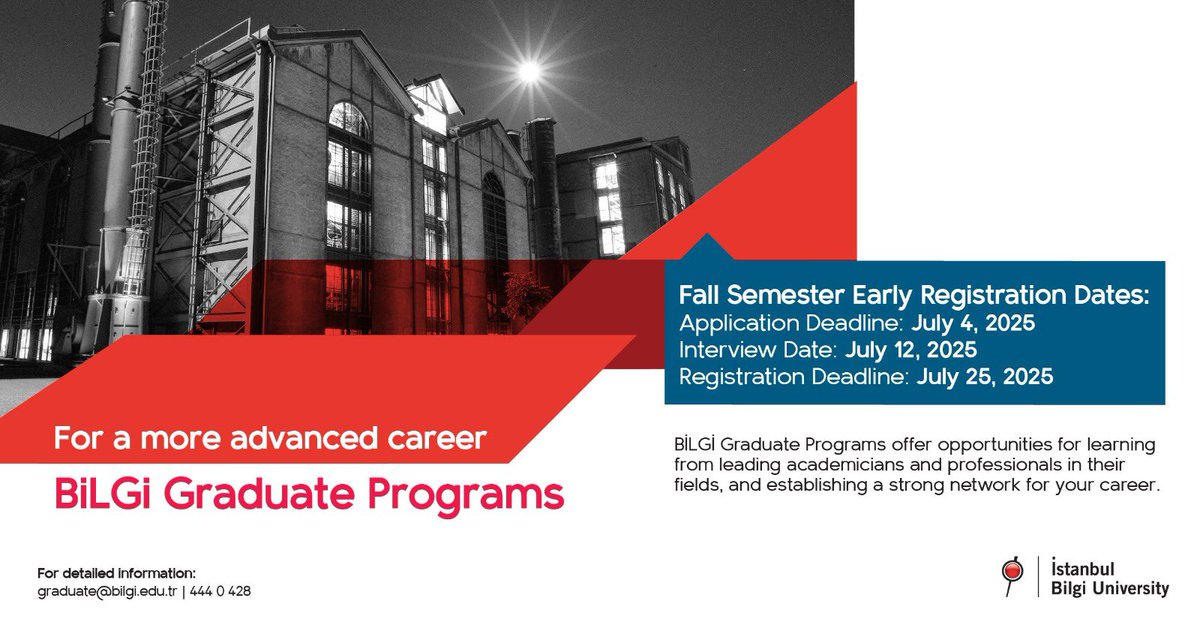 Fall Semester Early Registration Dates:
Application Deadline: July 4, 2025
Interview Date: July 12, 2025
Registration Deadline: July 25, 2025

For a more advanced career
BiLGi Graduate Programs

BİLGİ Graduate Programs offer opportunities for learning from leading academicians and professionals in their fields, and establishing a strong network for your career.

For detailed information:
graduate@bilgi.edu.tr | 444 0 428

İstanbul
Bilgi University